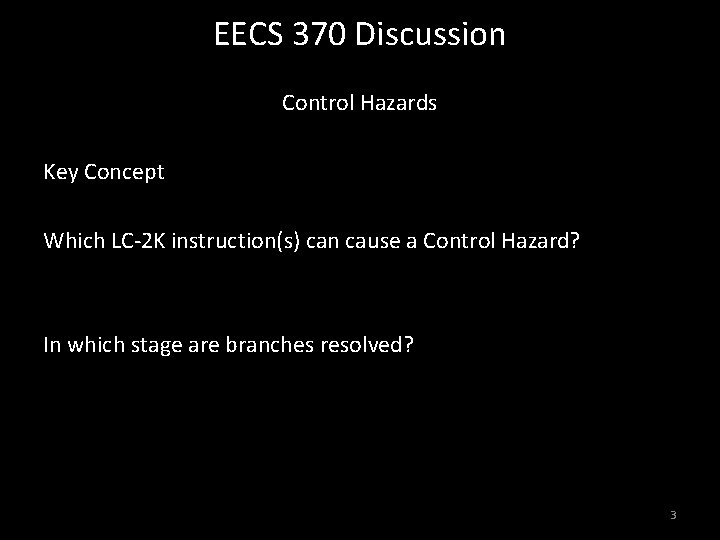 EECS 370 Discussion

Control Hazards

Key Concept

Which LC-2K instruction(s) can cause a Control Hazard?

In which stage are branches resolved?

3